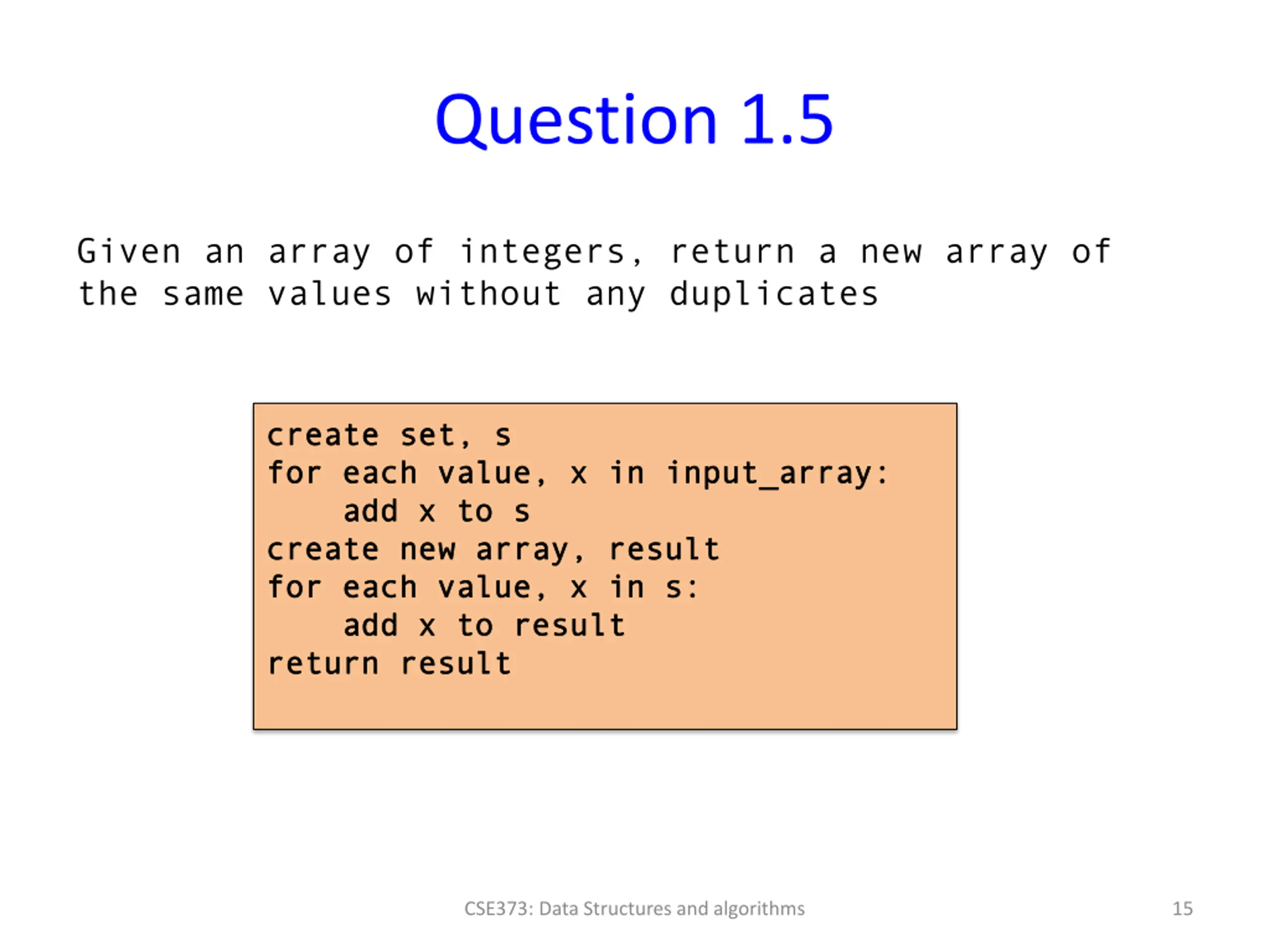 Question 1.5

Given an array of integers, return a new array of the same values without any duplicates

create set, s
for each value, x in input_array:
    add x to s
create new array, result
for each value, x in s:
    add x to result
return result

CSE373: Data Structures and algorithms

15